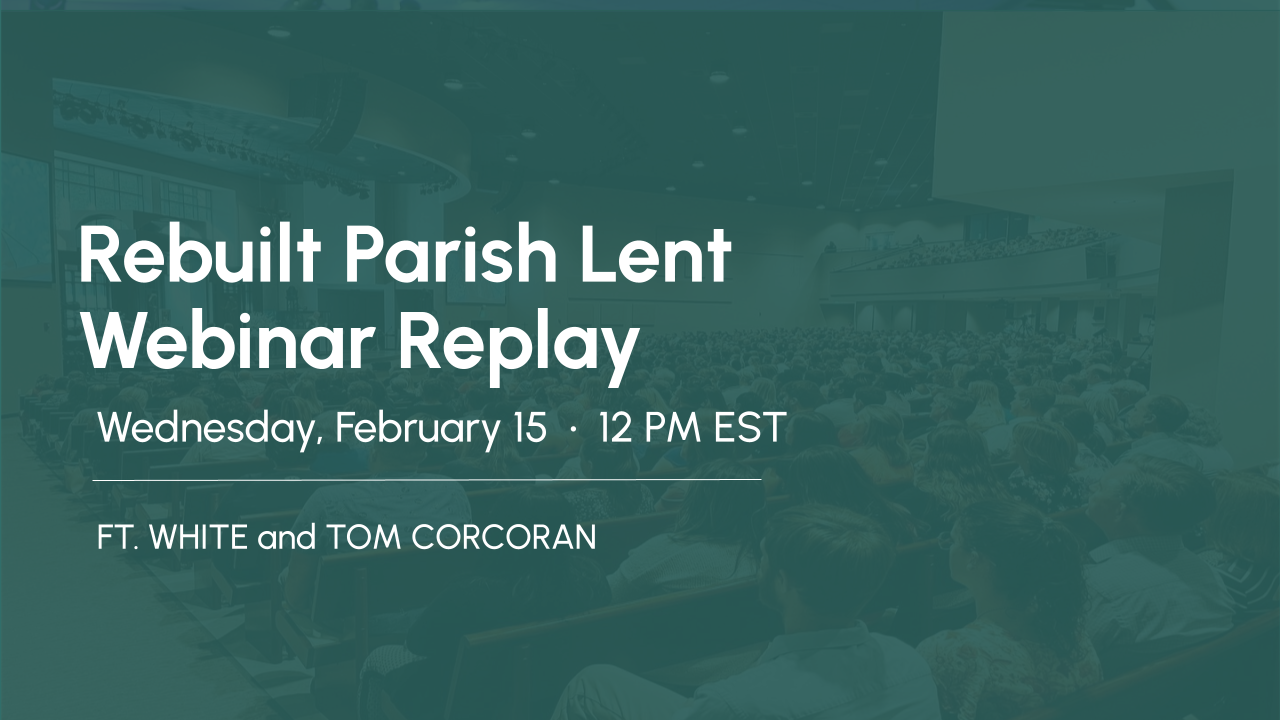 Rebuilt Parish Lent Webinar Replay

Wednesday, February 15 · 12 PM EST

FT. WHITE and TOM CORCORAN